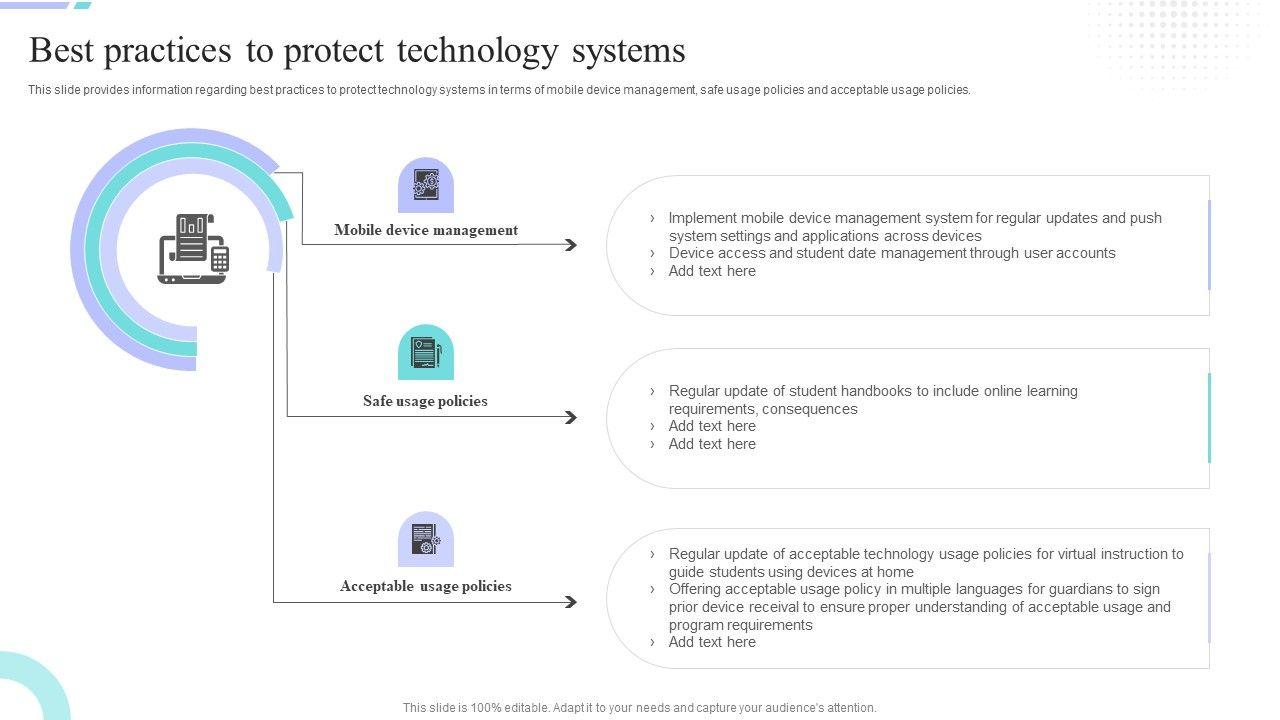 Best practices to protect technology systems

This slide provides information regarding best practices to protect technology systems in terms of mobile device management, safe usage policies and acceptable usage policies.

Mobile device management

› Implement mobile device management system for regular updates and push system settings and applications across devices
› Device access and student date management through user accounts
› Add text here

Safe usage policies

› Regular update of student handbooks to include online learning requirements, consequences
› Add text here
› Add text here

Acceptable usage policies

› Regular update of acceptable technology usage policies for virtual instruction to guide students using devices at home
› Offering acceptable usage policy in multiple languages for guardians to sign prior device receival to ensure proper understanding of acceptable usage and program requirements
› Add text here

This slide is 100% editable. Adapt it to your needs and capture your audience's attention.